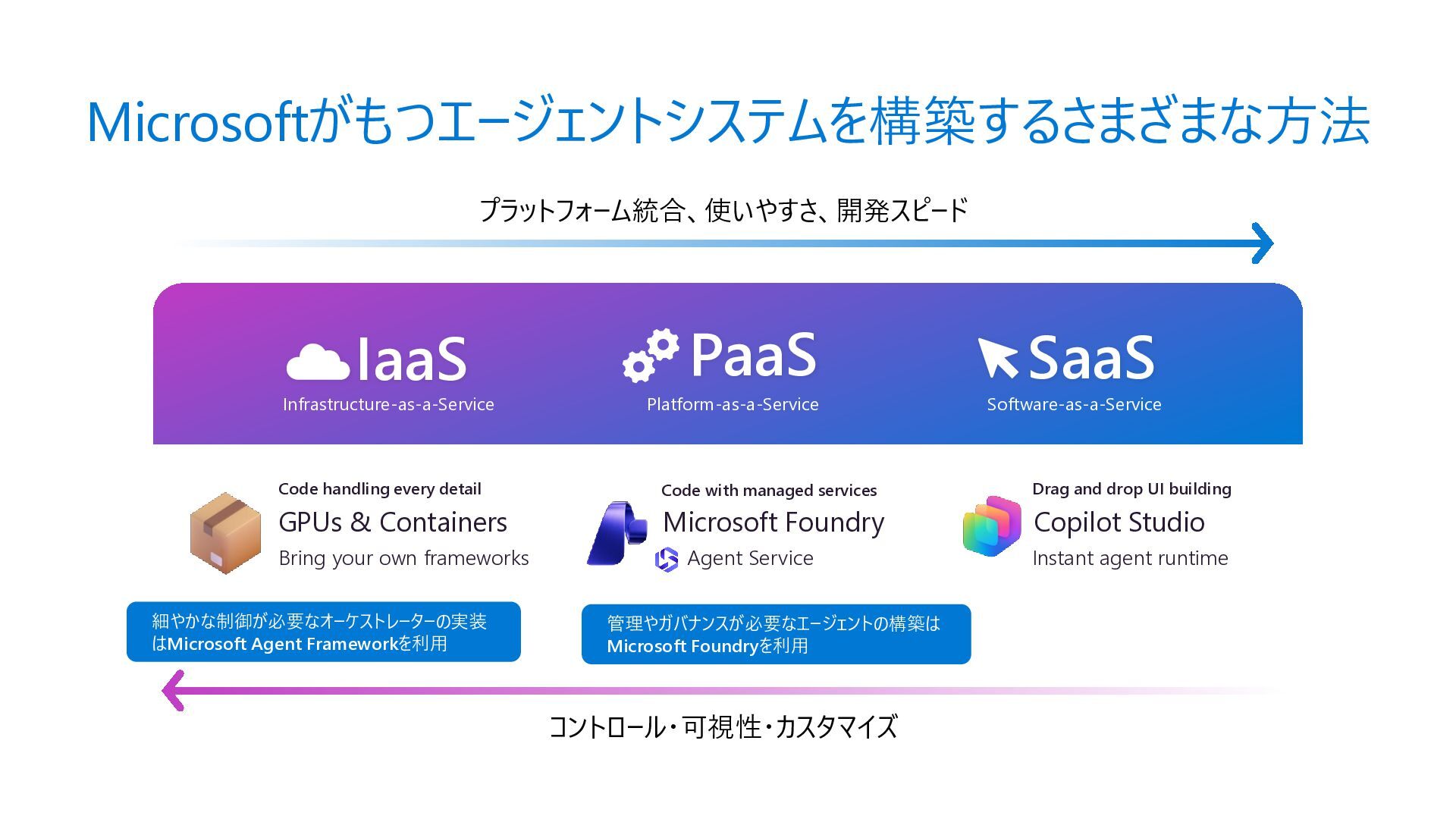 Microsoftがもつエージェントシステムを構築するさまざまな方法

プラットフォーム統合、使いやすさ、開発スピード

IaaS
Infrastructure-as-a-Service

PaaS
Platform-as-a-Service

SaaS
Software-as-a-Service

Code handling every detail
GPUs & Containers
Bring your own frameworks

Code with managed services
Microsoft Foundry
Agent Service

Drag and drop UI building
Copilot Studio
Instant agent runtime

細やかな制御が必要なオーケストレーターの実装はMicrosoft Agent Frameworkを利用

管理やガバナンスが必要なエージェントの構築はMicrosoft Foundryを利用

コントロール・可視性・カスタマイズ